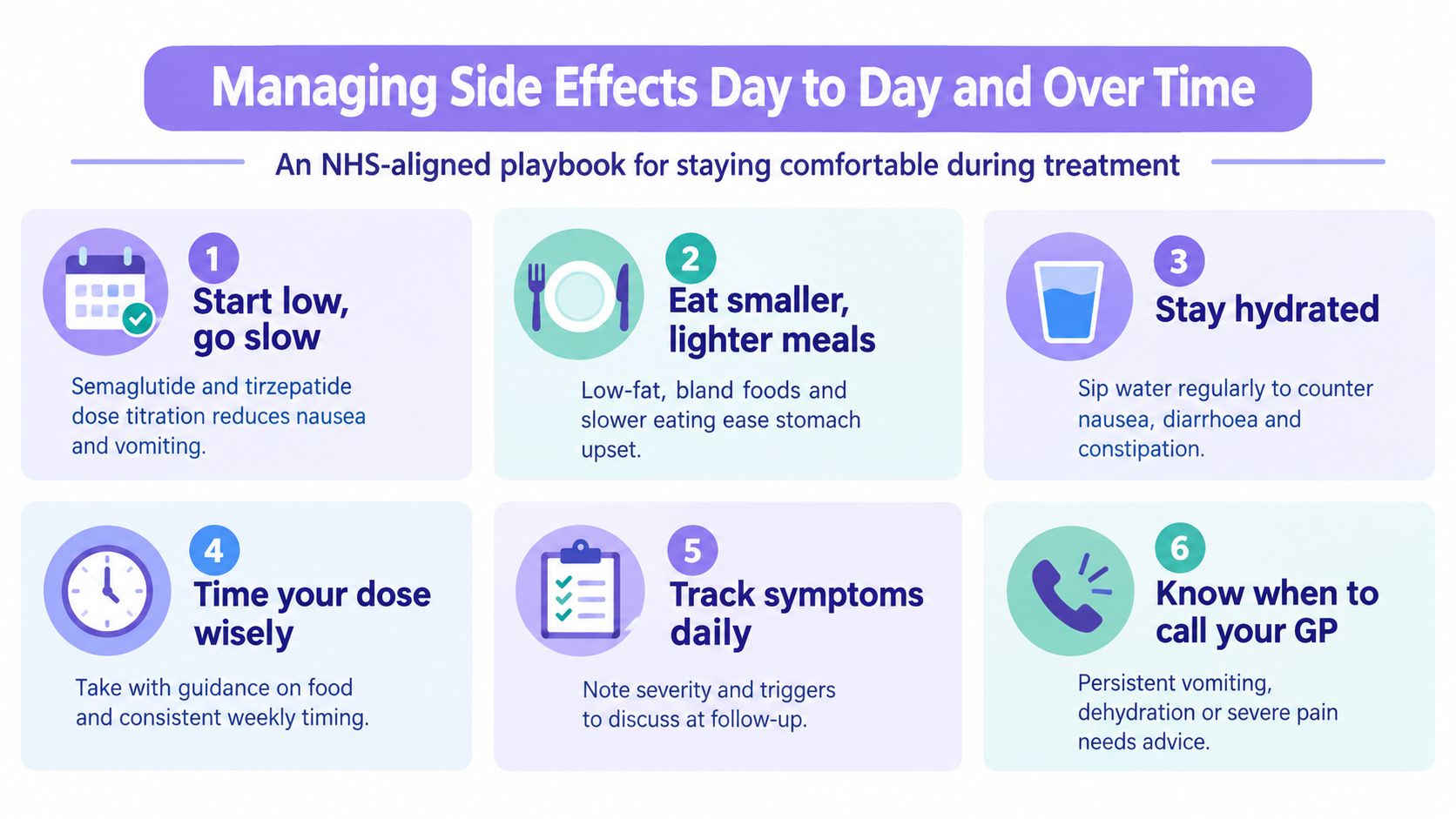 Managing Side Effects Day to Day and Over Time

An NHS-aligned playbook for staying comfortable during treatment

1
Start low, go slow

Semaglutide and tirzepatide dose titration reduces nausea and vomiting.

2
Eat smaller, lighter meals

Low-fat, bland foods and slower eating ease stomach upset.

3
Stay hydrated

Sip water regularly to counter nausea, diarrhoea and constipation.

4
Time your dose wisely

Take with guidance on food and consistent weekly timing.

5
Track symptoms daily

Note severity and triggers to discuss at follow-up.

6
Know when to call your GP

Persistent vomiting, dehydration or severe pain needs advice.